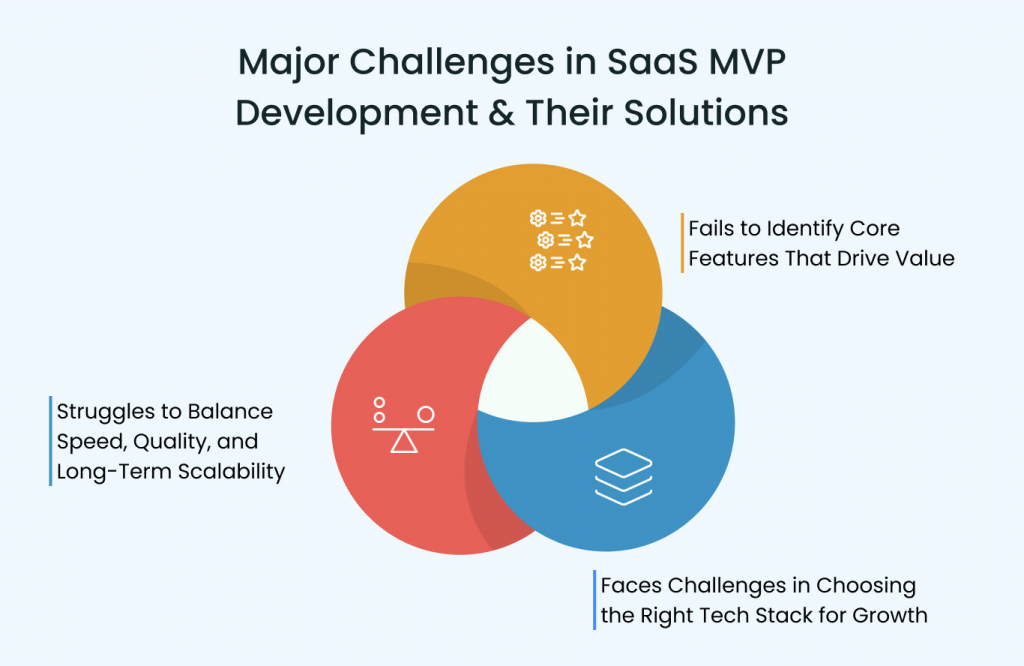 Major Challenges in SaaS MVP Development & Their Solutions

Fails to Identify Core Features That Drive Value

Struggles to Balance Speed, Quality, and Long-Term Scalability

Faces Challenges in Choosing the Right Tech Stack for Growth